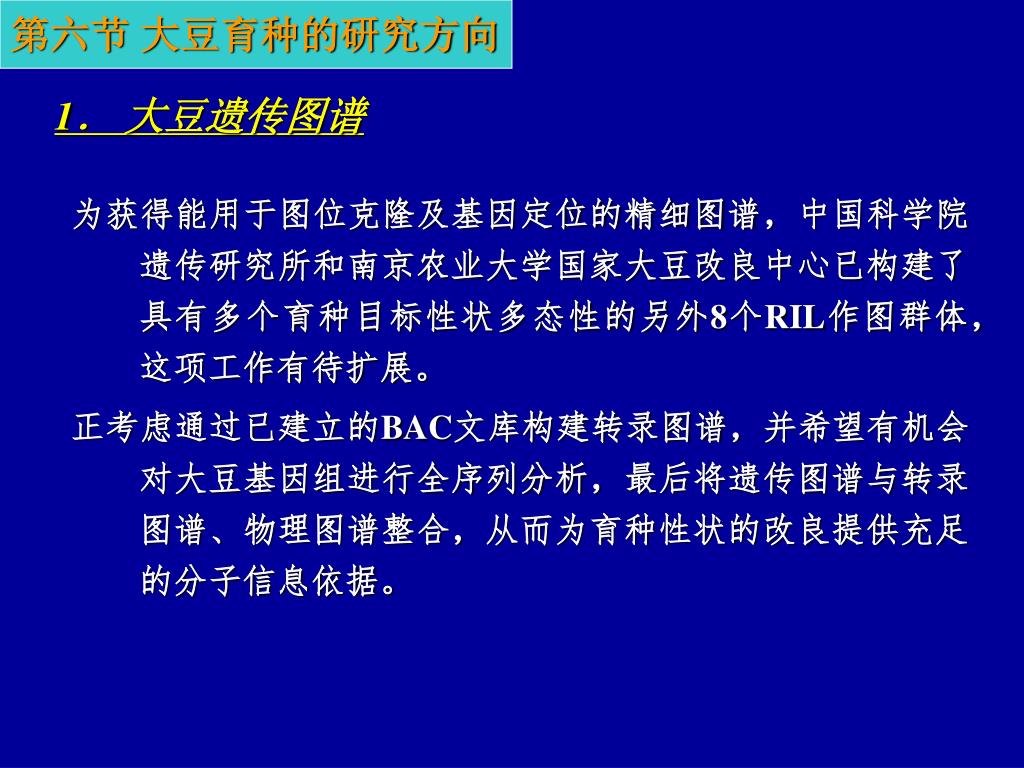 第六节 大豆育种的研究方向

1. 大豆遗传图谱

为获得能用于图位克隆及基因定位的精细图谱，中国科学院遗传研究所和南京农业大学国家大豆改良中心已构建了具有多个育种目标性状多态性的另外8个RIL作图群体，这项工作有待扩展。

正考虑通过已建立的BAC文库构建转录图谱，并希望有机会对大豆基因组进行全序列分析，最后将遗传图谱与转录图谱、物理图谱整合，从而为育种性状的改良提供充足的分子信息依据。